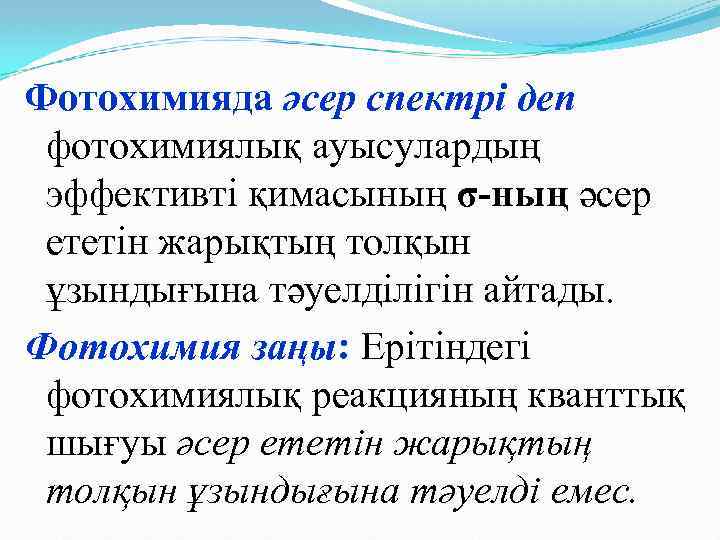 Фотохимияда әсер спектрі деп фотохимиялық ауысулардың эффективті қимасының σ-ның әсер ететін жарықтың толқын ұзындығына тәуелділігін айтады.

Фотохимия заңы: Ерітіндегі фотохимиялық реакцияның кванттық шығуы әсер ететін жарықтың толқын ұзындығына тәуелді емес.